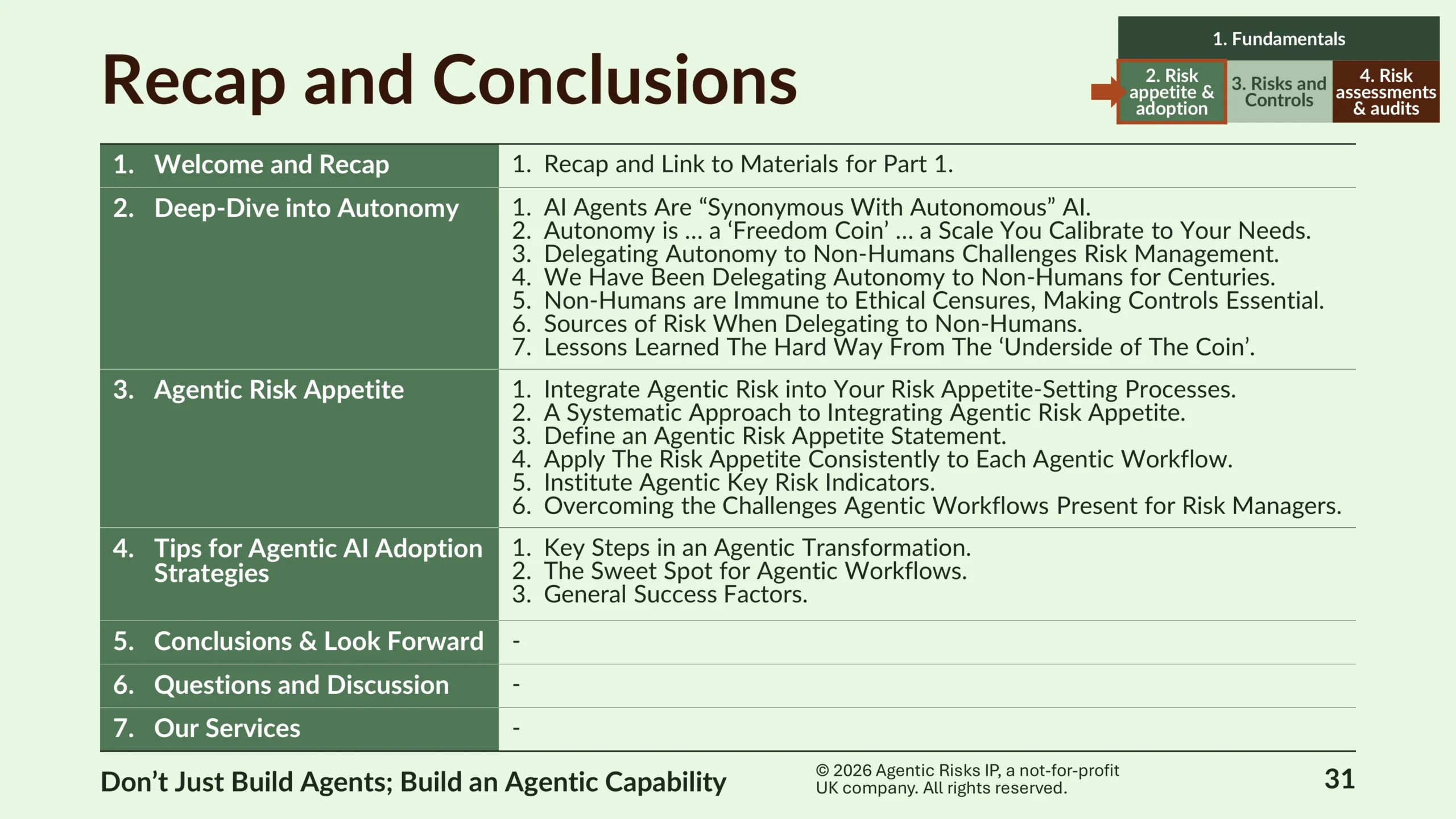 Recap and Conclusions

1. Fundamentals

2. Risk appetite & adoption

3. Risks and Controls

4. Risk assessments & audits

| 1. Welcome and Recap | 1. Recap and Link to Materials for Part 1. |
|---|---|
| 2. Deep-Dive into Autonomy | 1. AI Agents Are “Synonymous With Autonomous” AI. 2. Autonomy is … a ‘Freedom Coin’ … a Scale You Calibrate to Your Needs. 3. Delegating Autonomy to Non-Humans Challenges Risk Management. 4. We Have Been Delegating Autonomy to Non-Humans for Centuries. 5. Non-Humans are Immune to Ethical Censures, Making Controls Essential. 6. Sources of Risk When Delegating to Non-Humans. 7. Lessons Learned The Hard Way From The ‘Underside of The Coin’. |
| 3. Agentic Risk Appetite | 1. Integrate Agentic Risk into Your Risk Appetite-Setting Processes. 2. A Systematic Approach to Integrating Agentic Risk Appetite. 3. Define an Agentic Risk Appetite Statement. 4. Apply The Risk Appetite Consistently to Each Agentic Workflow. 5. Institute Agentic Key Risk Indicators. 6. Overcoming the Challenges Agentic Workflows Present for Risk Managers. |
| 4. Tips for Agentic AI Adoption Strategies | 1. Key Steps in an Agentic Transformation. 2. The Sweet Spot for Agentic Workflows. 3. General Success Factors. |
| 5. Conclusions & Look Forward | - |
| 6. Questions and Discussion | - |
| 7. Our Services | - |

Don’t Just Build Agents; Build an Agentic Capability

© 2026 Agentic Risks IP, a not-for-profit UK company. All rights reserved.

31